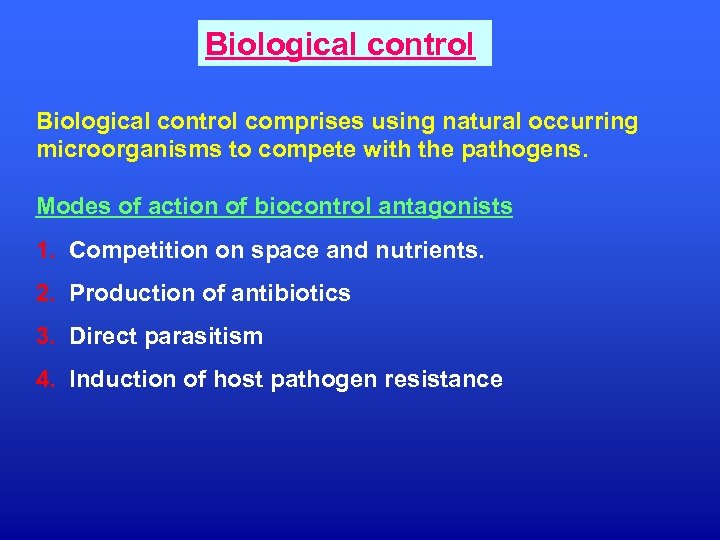 Biological control

Biological control comprises using natural occurring microorganisms to compete with the pathogens.

Modes of action of biocontrol antagonists

1. Competition on space and nutrients.

2. Production of antibiotics

3. Direct parasitism

4. Induction of host pathogen resistance